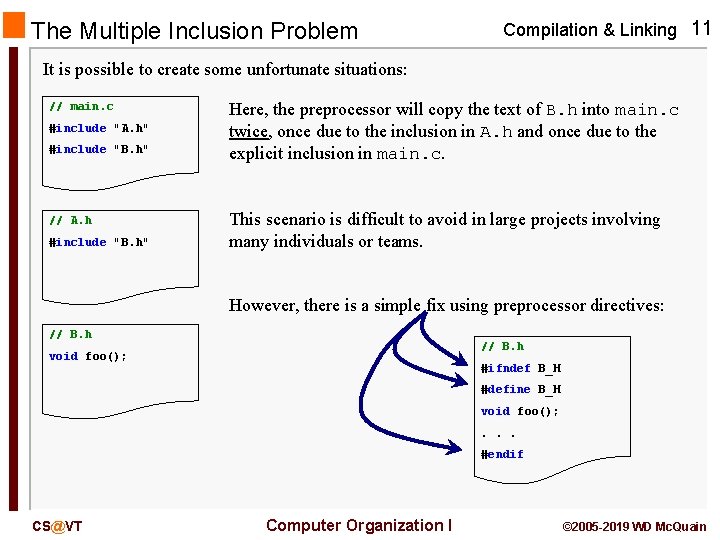 The Multiple Inclusion Problem

Compilation & Linking 11

It is possible to create some unfortunate situations:

// main.c
#include "A.h"
#include "B.h"

Here, the preprocessor will copy the text of B.h into main.c twice, once due to the inclusion in A.h and once due to the explicit inclusion in main.c.

// A.h
#include "B.h"

This scenario is difficult to avoid in large projects involving many individuals or teams.

However, there is a simple fix using preprocessor directives:

// B.h
void foo();

// B.h
#ifndef B_H
#define B_H
void foo();
. . .
#endif

CS@VT

Computer Organization I

©2005-2019 WD McQuain